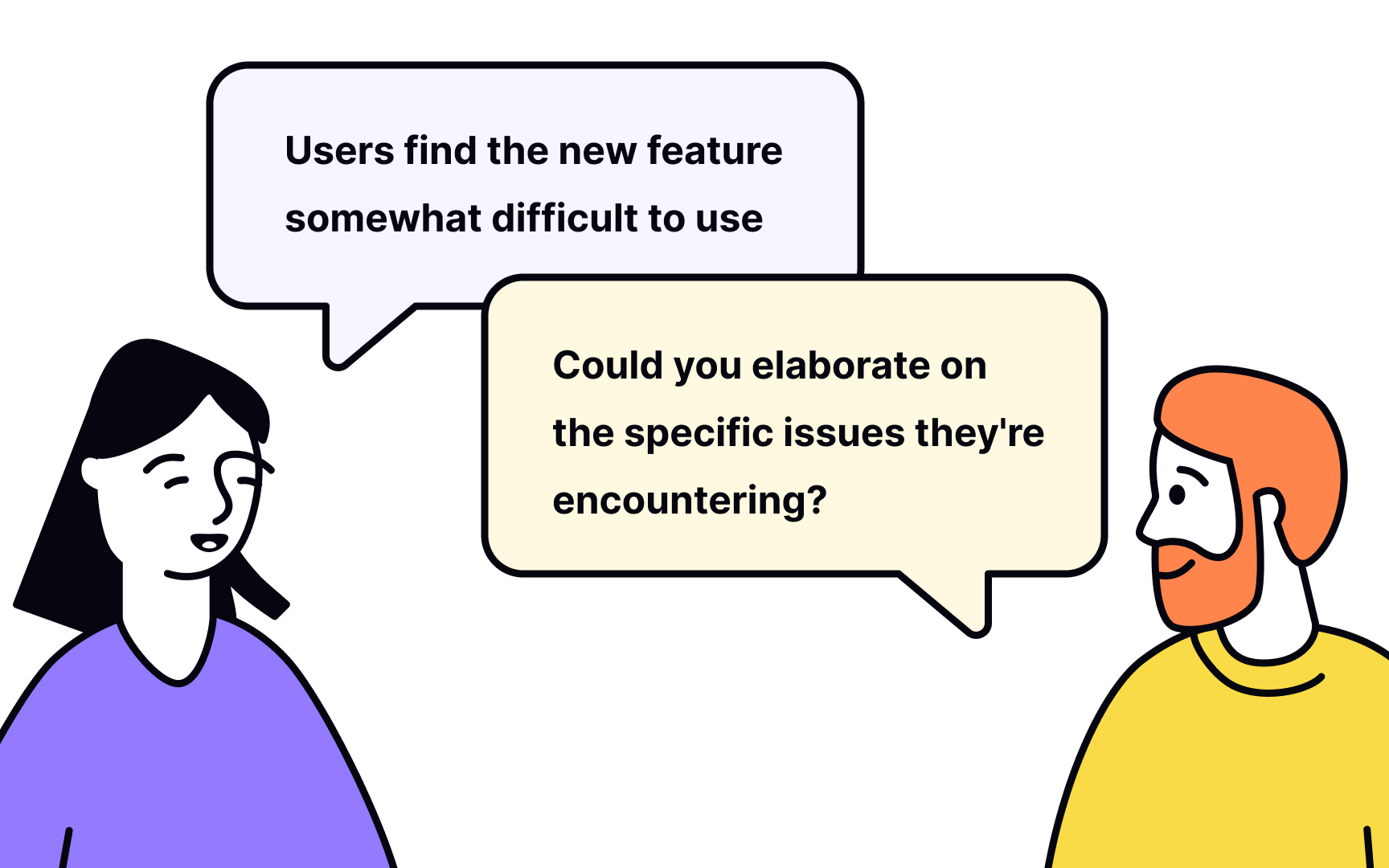 Users find the new feature somewhat difficult to use

Could you elaborate on the specific issues they're encountering?